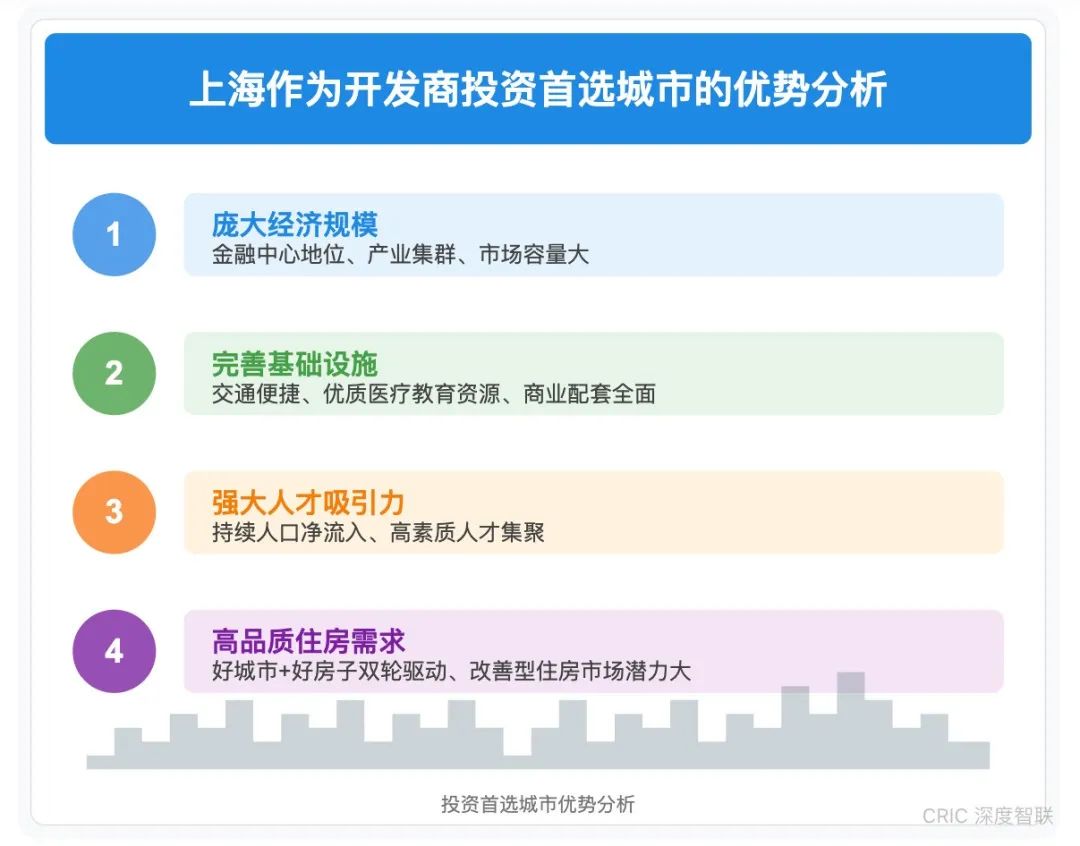 上海作为开发商投资首选城市的优势分析

1
庞大经济规模
金融中心地位、产业集群、市场容量大

2
完善基础设施
交通便捷、优质医疗教育资源、商业配套全面

3
强大人才吸引力
持续人口净流入、高素质人才集聚

4
高品质住房需求
好城市+好房子双轮驱动、改善型住房市场潜力大

投资首选城市优势分析

CRIC 深度智联